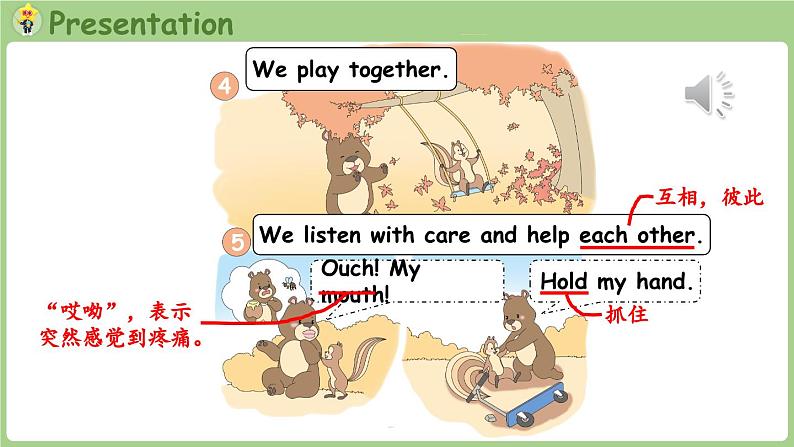 Presentation

4
We play together.

5
We listen with care and help each other.
互相，彼此

Ouch! My mouth!
“哎呦”，表示突然感觉到疼痛。

Hold my hand.
抓住